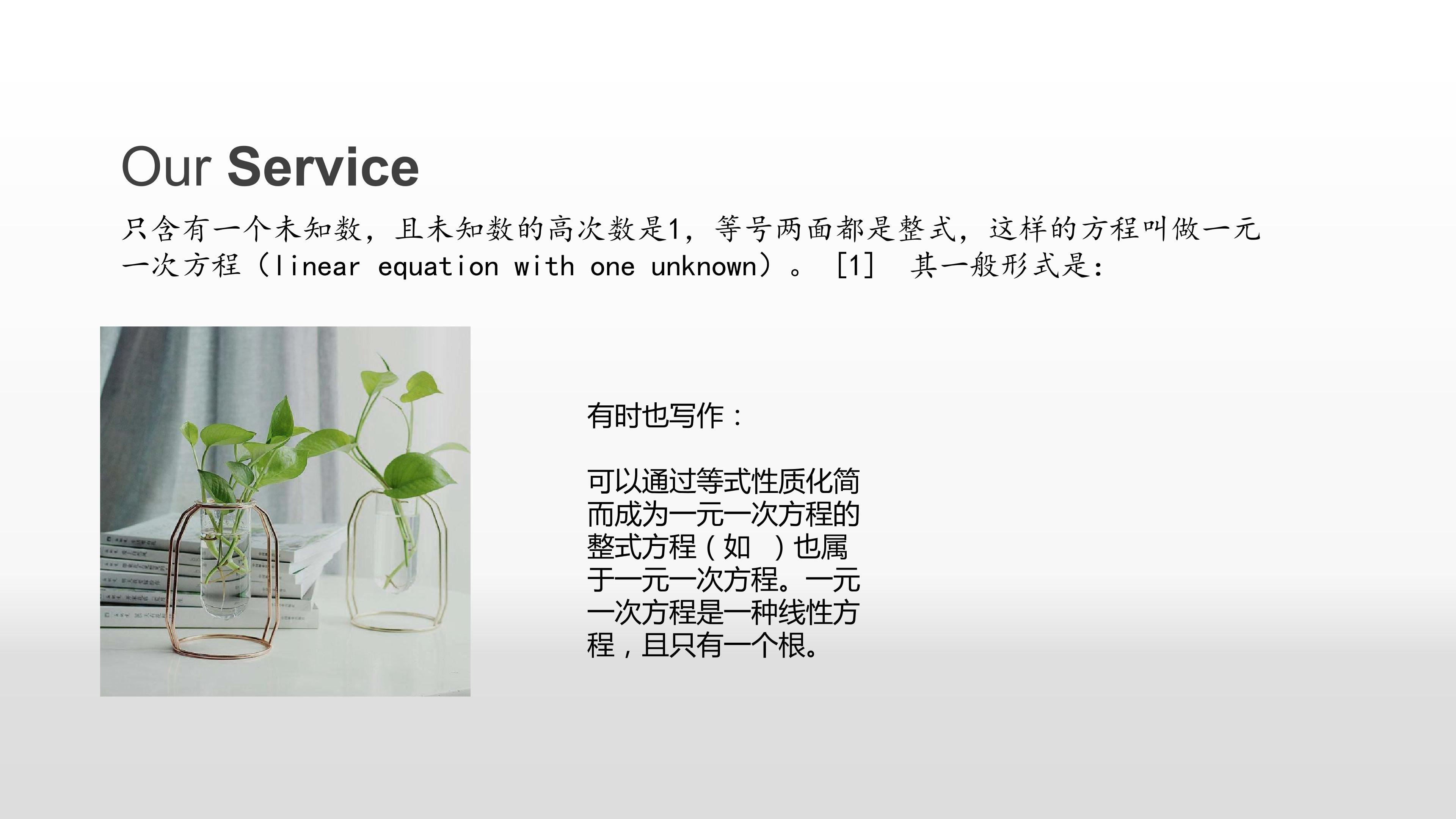 Our Service

只含有一个未知数，且未知数的高次数是1，等号两面都是整式，这样的方程叫做一元一次方程（linear equation with one unknown）。[1] 其一般形式是：

有时也写作：

可以通过等式性质化简而成为一元一次方程的整式方程（如 ）也属于一元一次方程。一元一次方程是一种线性方程，且只有一个根。